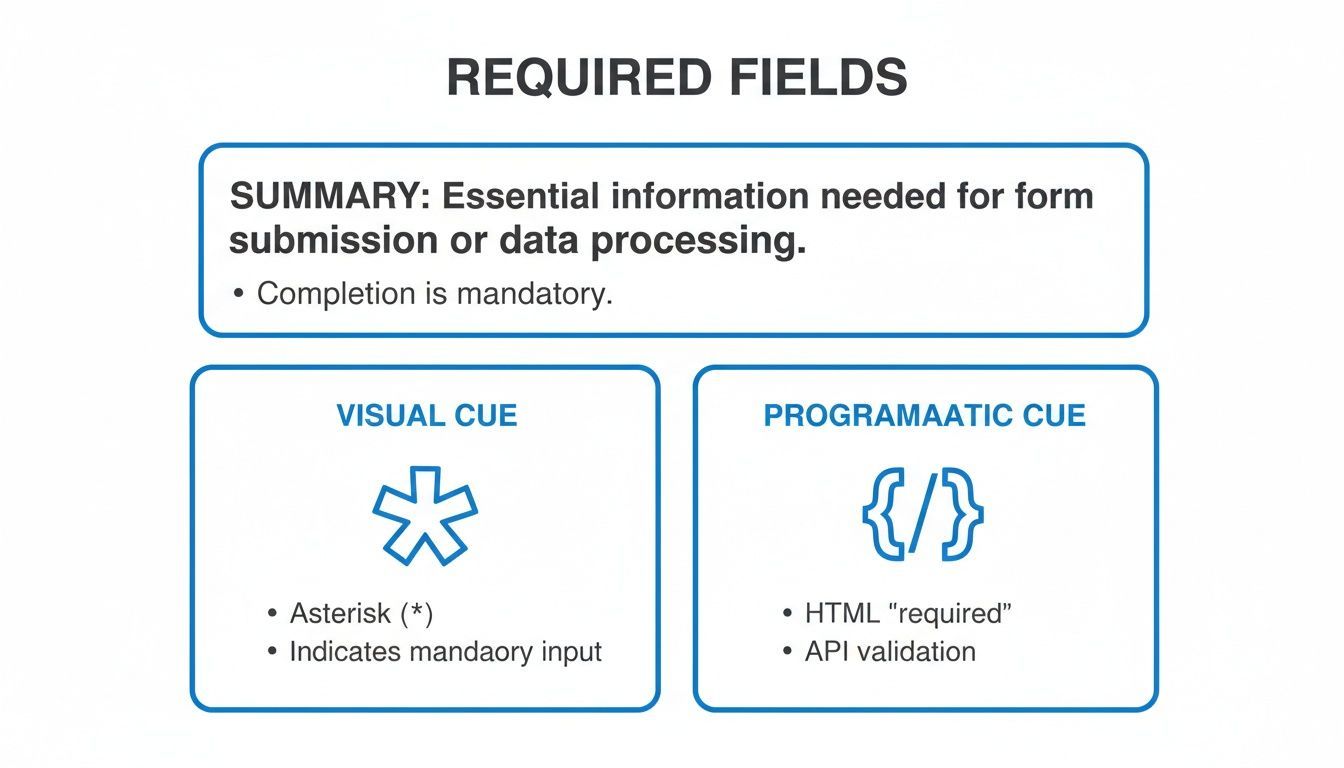 REQUIRED FIELDS

SUMMARY: Essential information needed for form submission or data processing.

• Completion is mandatory.

VISUAL CUE

• Asterisk (*)
• Indicates mandaory input

PROGRAMAATIC CUE

{/}

• HTML "required"
• API validation